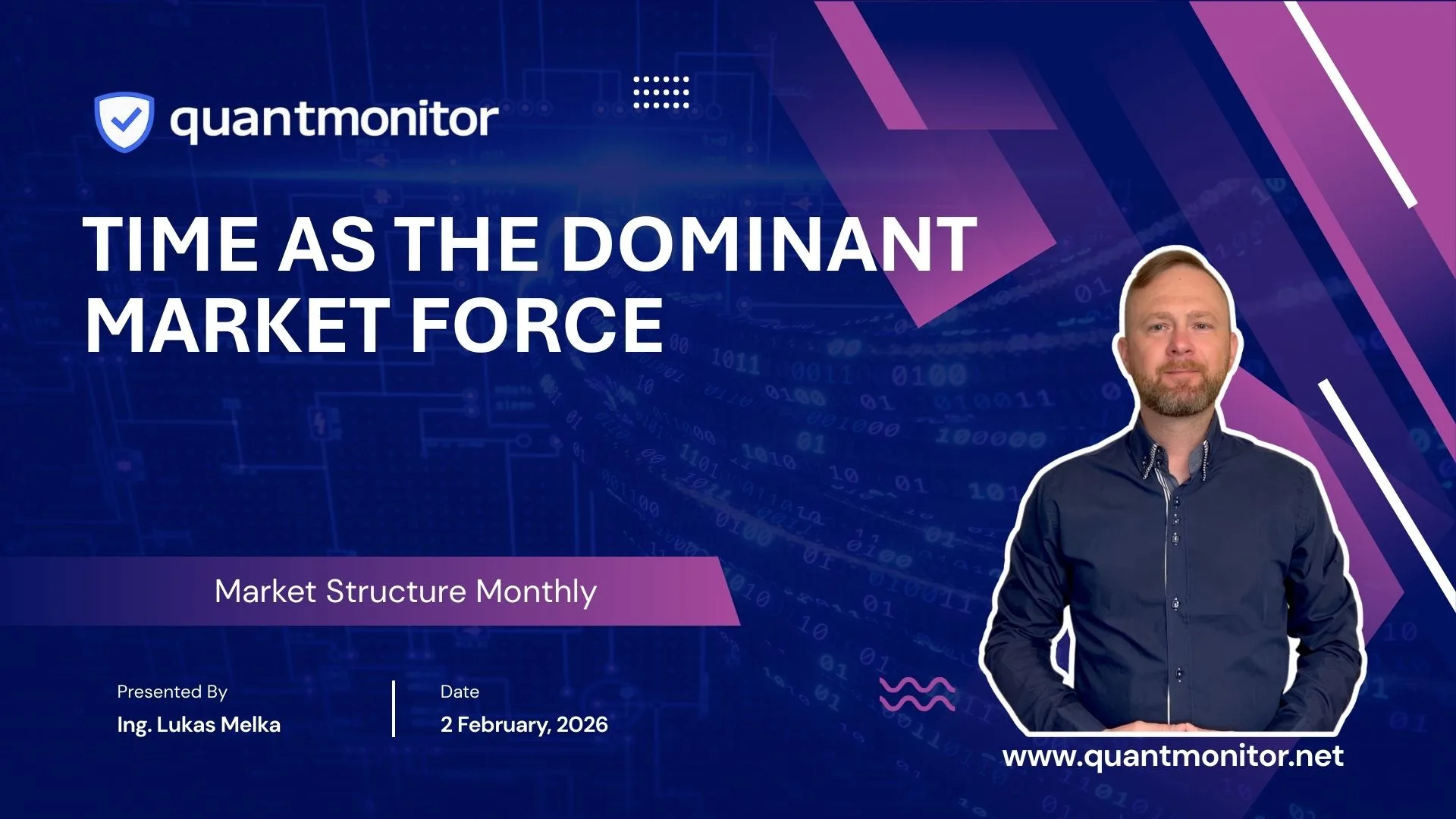 quantmonitor

TIME AS THE DOMINANT MARKET FORCE

Market Structure Monthly

Presented By
Ing. Lukas Melka

Date
2 February, 2026

www.quantmonitor.net